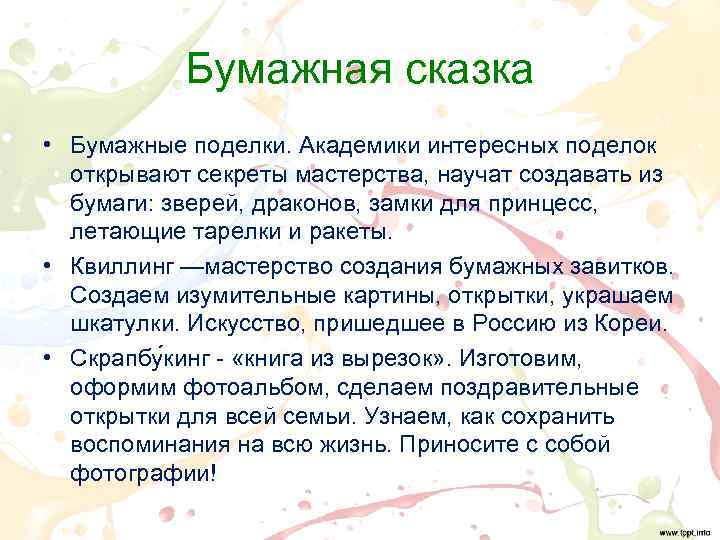 Бумажная сказка

• Бумажные поделки. Академики интересных поделок открывают секреты мастерства, научат создавать из бумаги: зверей, драконов, замки для принцесс, летающие тарелки и ракеты.

• Квиллинг —мастерство создания бумажных завитков. Создаем изумительные картины, открытки, украшаем шкатулки. Искусство, пришедшее в Россию из Кореи.

• Скрапбу́кинг - «книга из вырезок». Изготовим, оформим фотоальбом, сделаем поздравительные открытки для всей семьи. Узнаем, как сохранить воспоминания на всю жизнь. Приносите с собой фотографии!

www.fppt.info